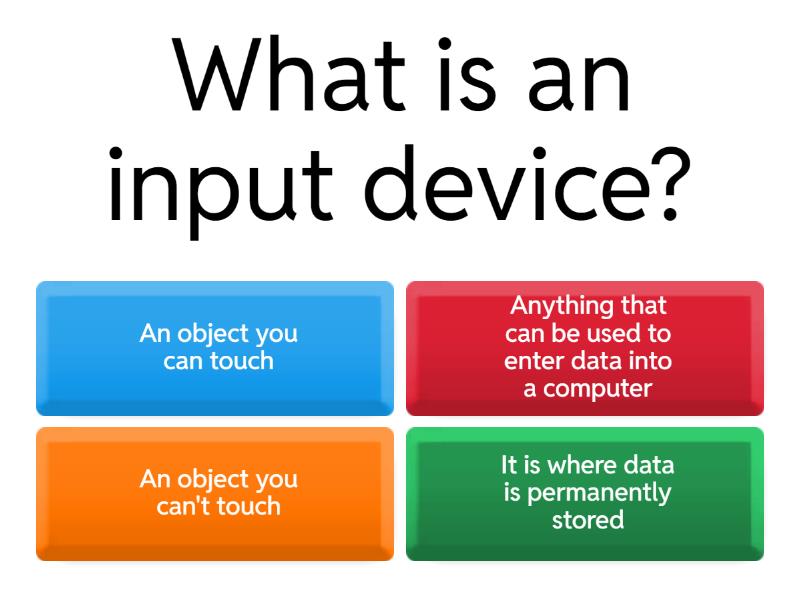 What is an input device?

An object you can touch

Anything that can be used to enter data into a computer

An object you can't touch

It is where data is permanently stored